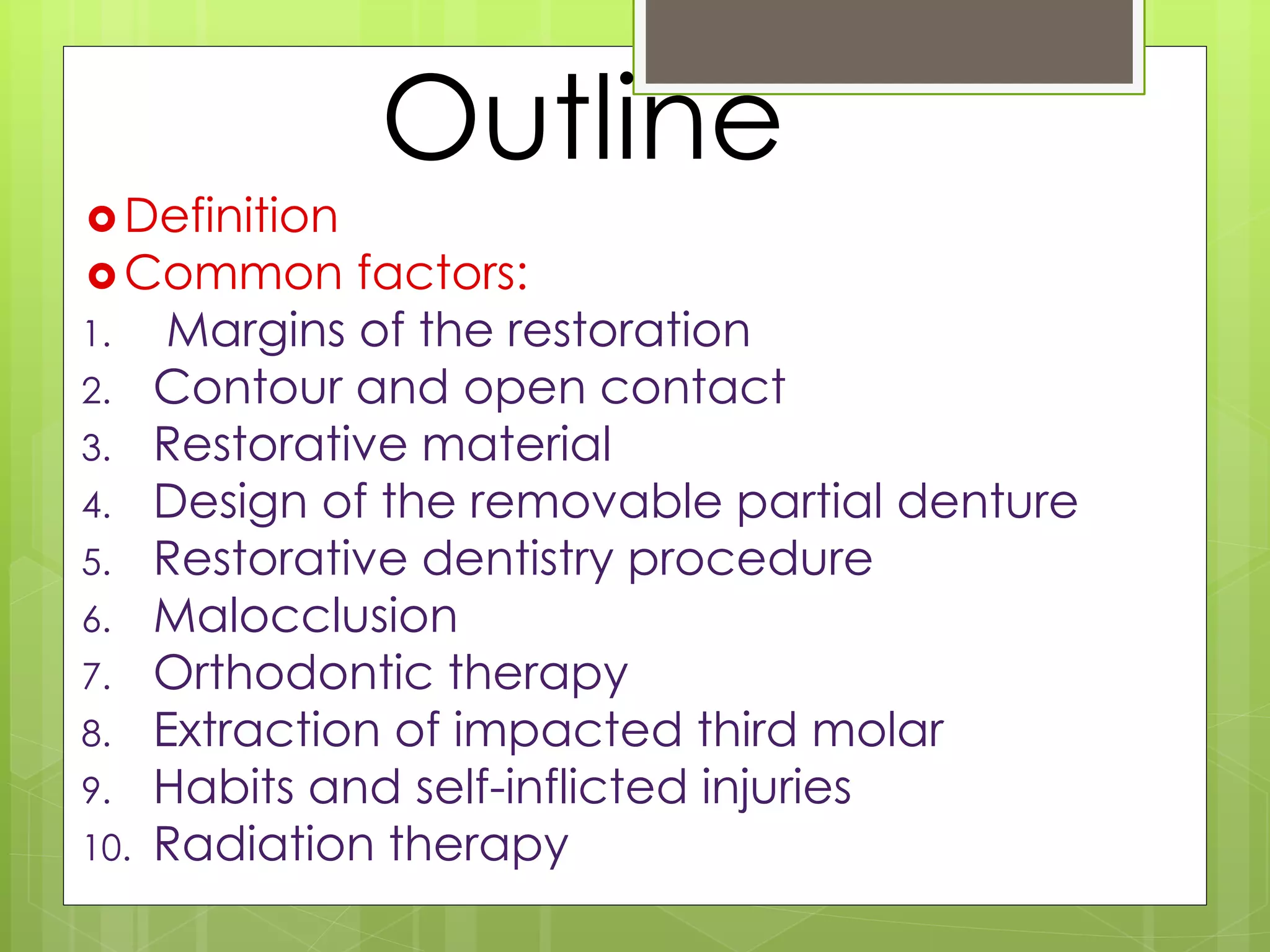 Outline

Definition
Common factors:

1. Margins of the restoration
2. Contour and open contact
3. Restorative material
4. Design of the removable partial denture
5. Restorative dentistry procedure
6. Malocclusion
7. Orthodontic therapy
8. Extraction of impacted third molar
9. Habits and self-inflicted injuries
10. Radiation therapy